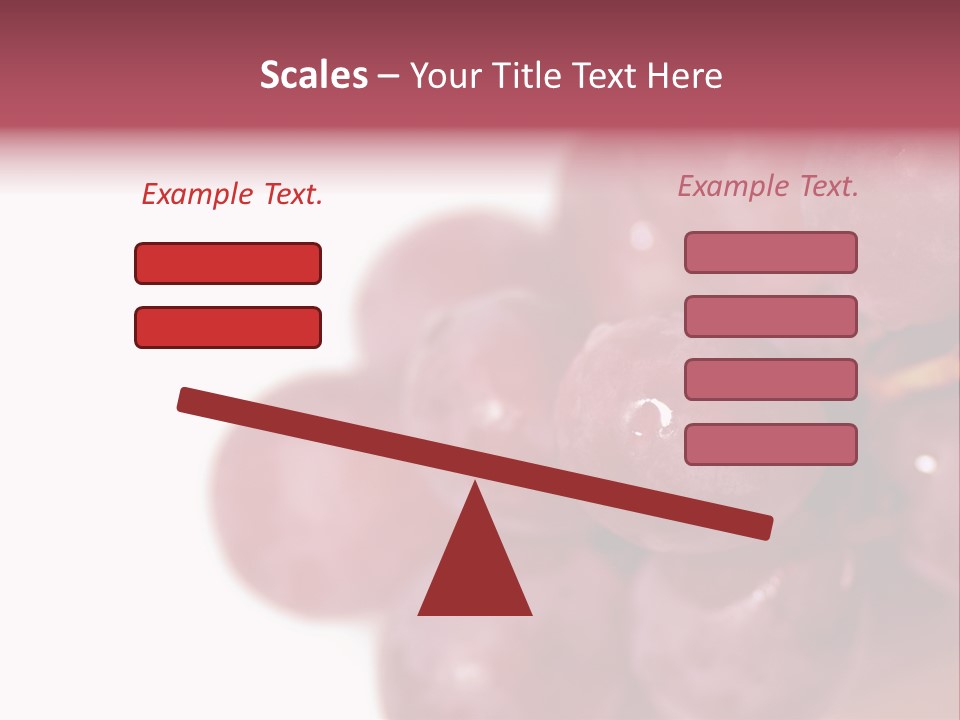 Scales – Your Title Text Here

Example Text.

Example Text.